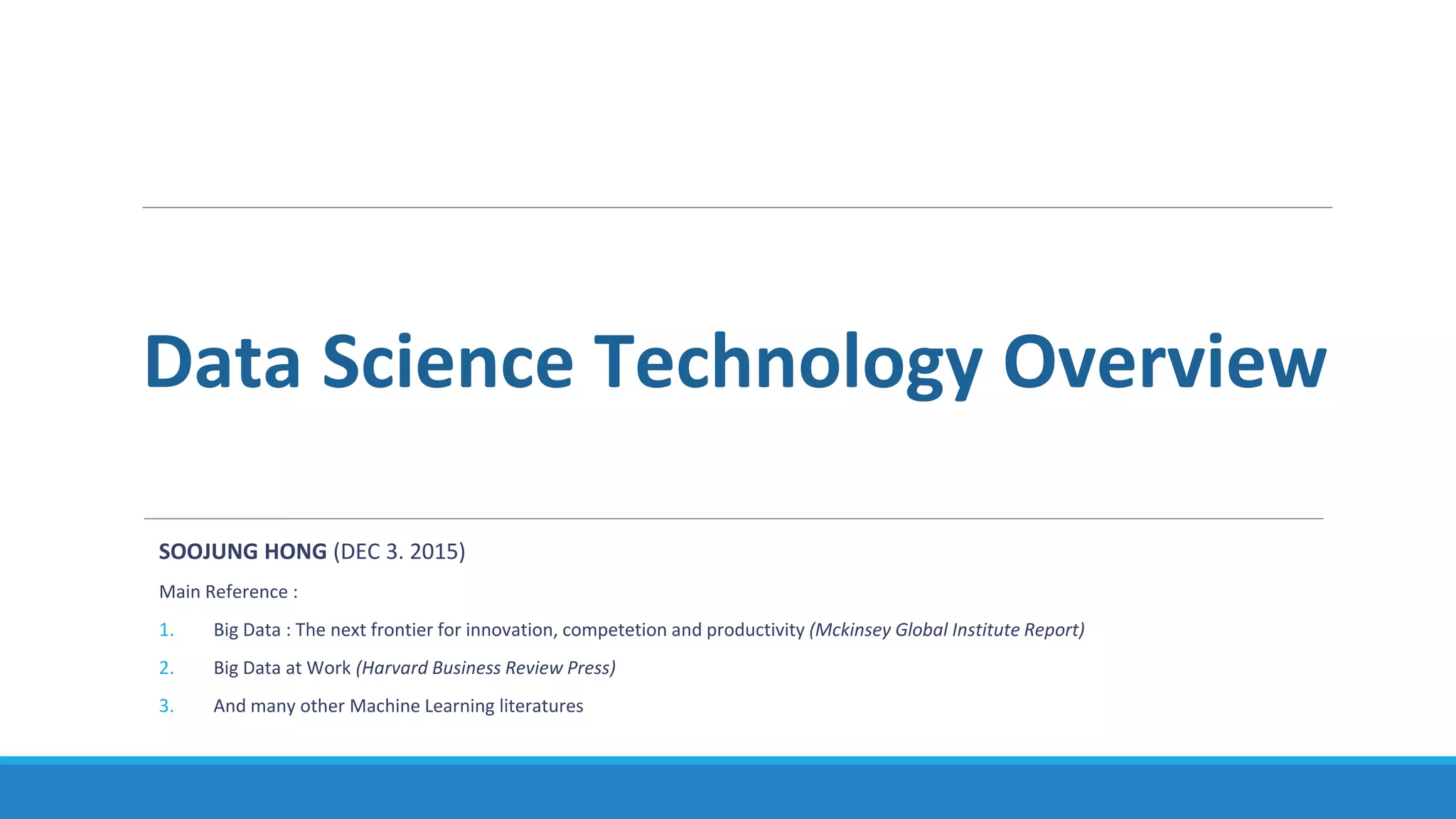 Data Science Technology Overview

SOOJUNG HONG (DEC 3. 2015)

Main Reference :

1. Big Data : The next frontier for innovation, competetion and productivity (Mckinsey Global Institute Report)
2. Big Data at Work (Harvard Business Review Press)
3. And many other Machine Learning literatures